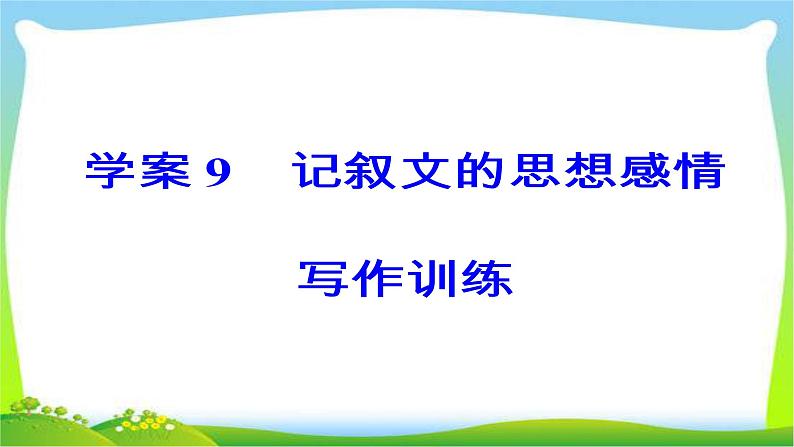 学案 9　记叙文的思想感情

写作训练